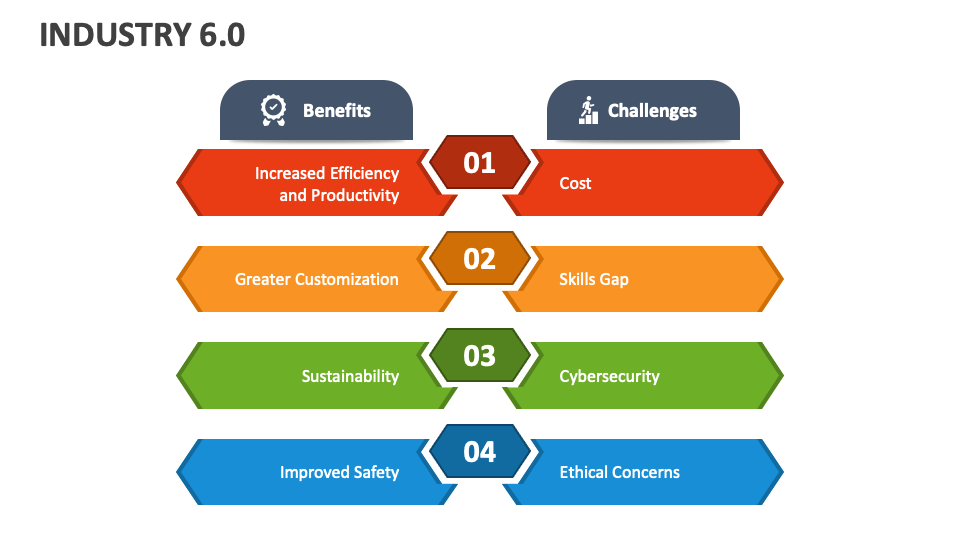 INDUSTRY 6.0

Benefits

Challenges

Increased Efficiency and Productivity

01

Cost

Greater Customization

02

Skills Gap

Sustainability

03

Cybersecurity

Improved Safety

04

Ethical Concerns